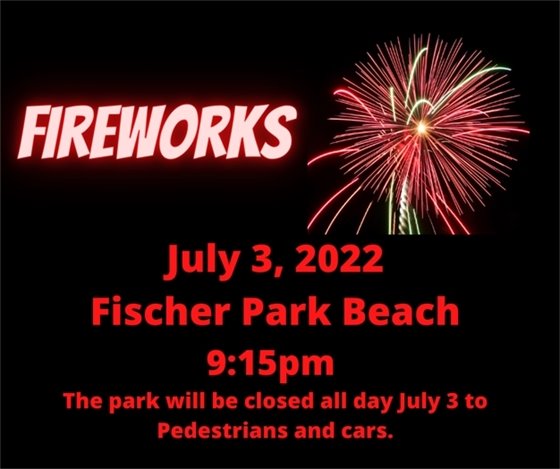 FIREWORKS

July 3, 2022
Fischer Park Beach
9:15pm
The park will be closed all day July 3 to Pedestrians and cars.